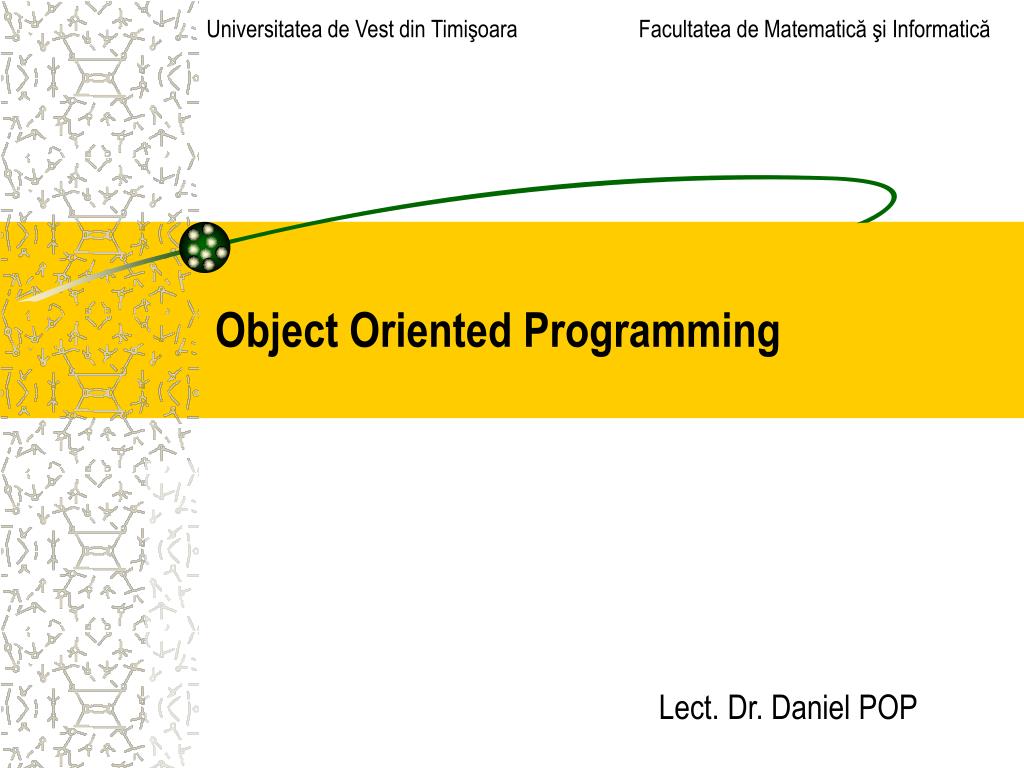 Universitatea de Vest din Timişoara

Facultatea de Matematică şi Informatică

Object Oriented Programming

Lect. Dr. Daniel POP